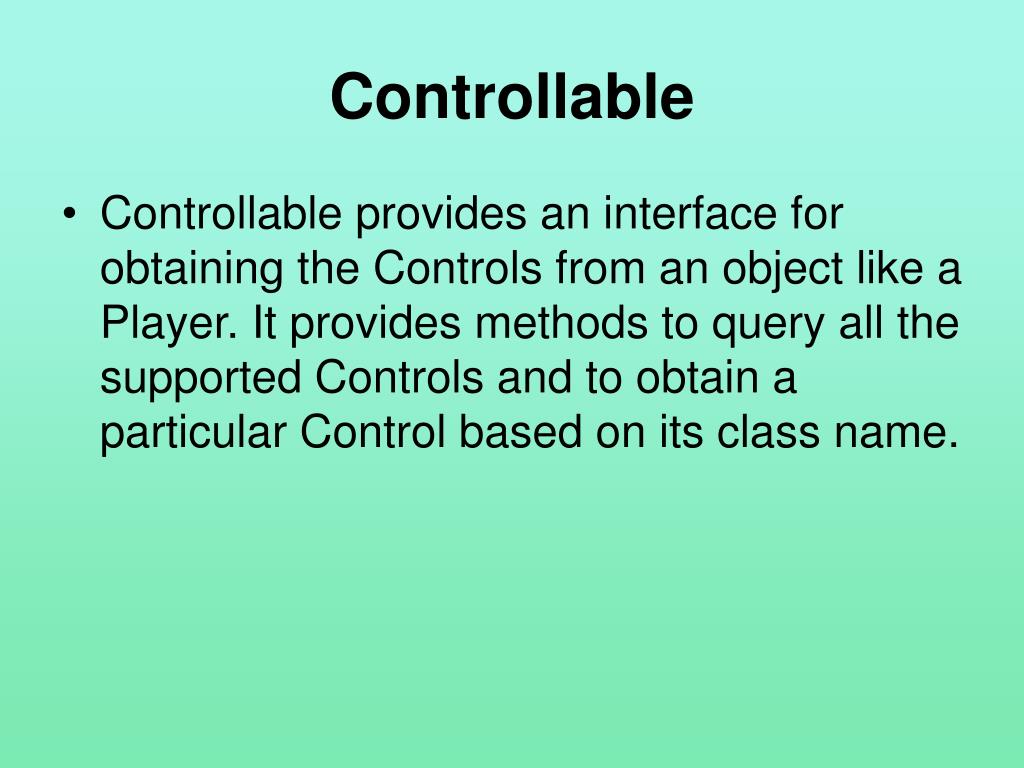 Controllable

• Controllable provides an interface for obtaining the Controls from an object like a Player. It provides methods to query all the supported Controls and to obtain a particular Control based on its class name.